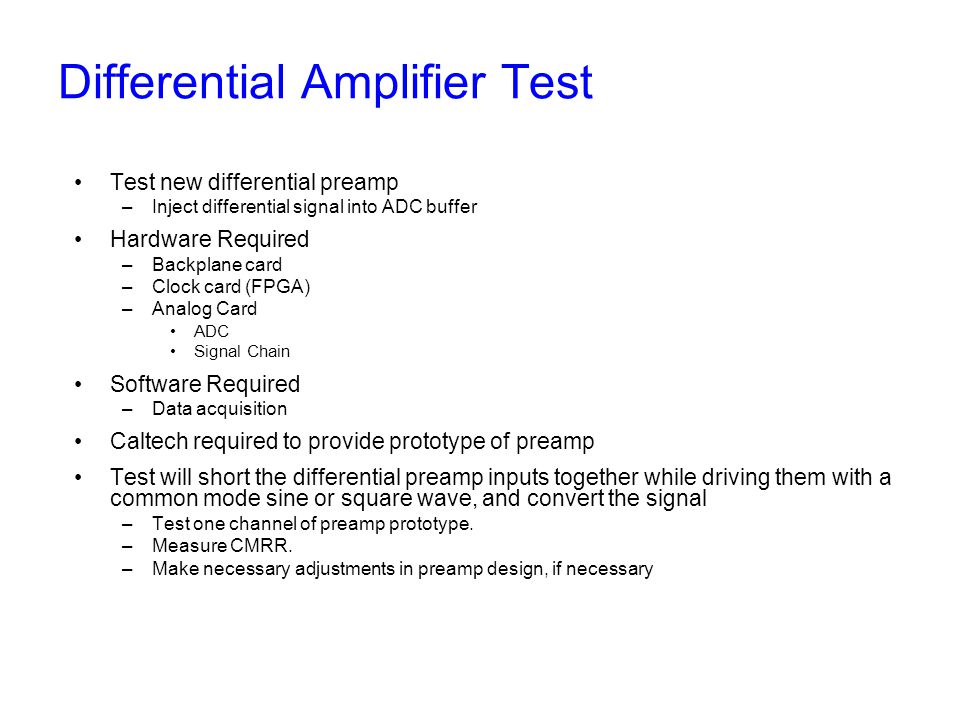 Differential Amplifier Test

• Test new differential preamp
– Inject differential signal into ADC buffer

• Hardware Required
– Backplane card
– Clock card (FPGA)
– Analog Card
• ADC
• Signal Chain

• Software Required
– Data acquisition

• Caltech required to provide prototype of preamp

• Test will short the differential preamp inputs together while driving them with a common mode sine or square wave, and convert the signal
– Test one channel of preamp prototype.
– Measure CMRR.
– Make necessary adjustments in preamp design, if necessary